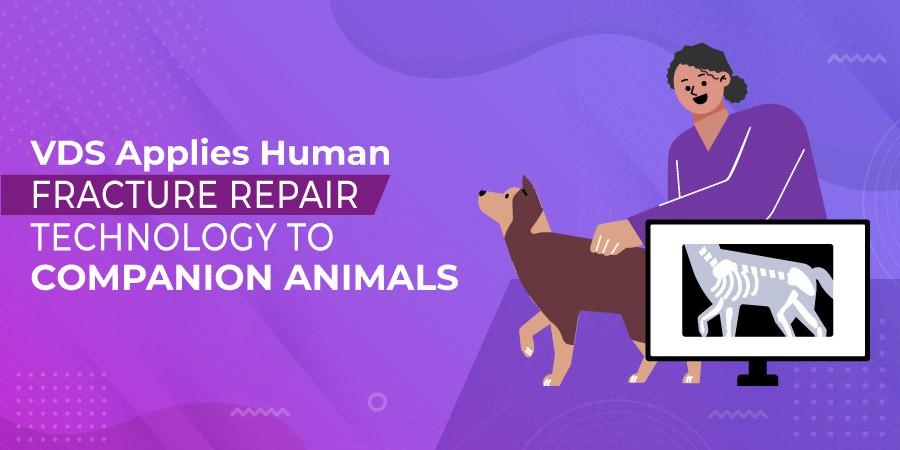 VDS Applies Human
FRACTURE REPAIR
TECHNOLOGY TO
COMPANION ANIMALS